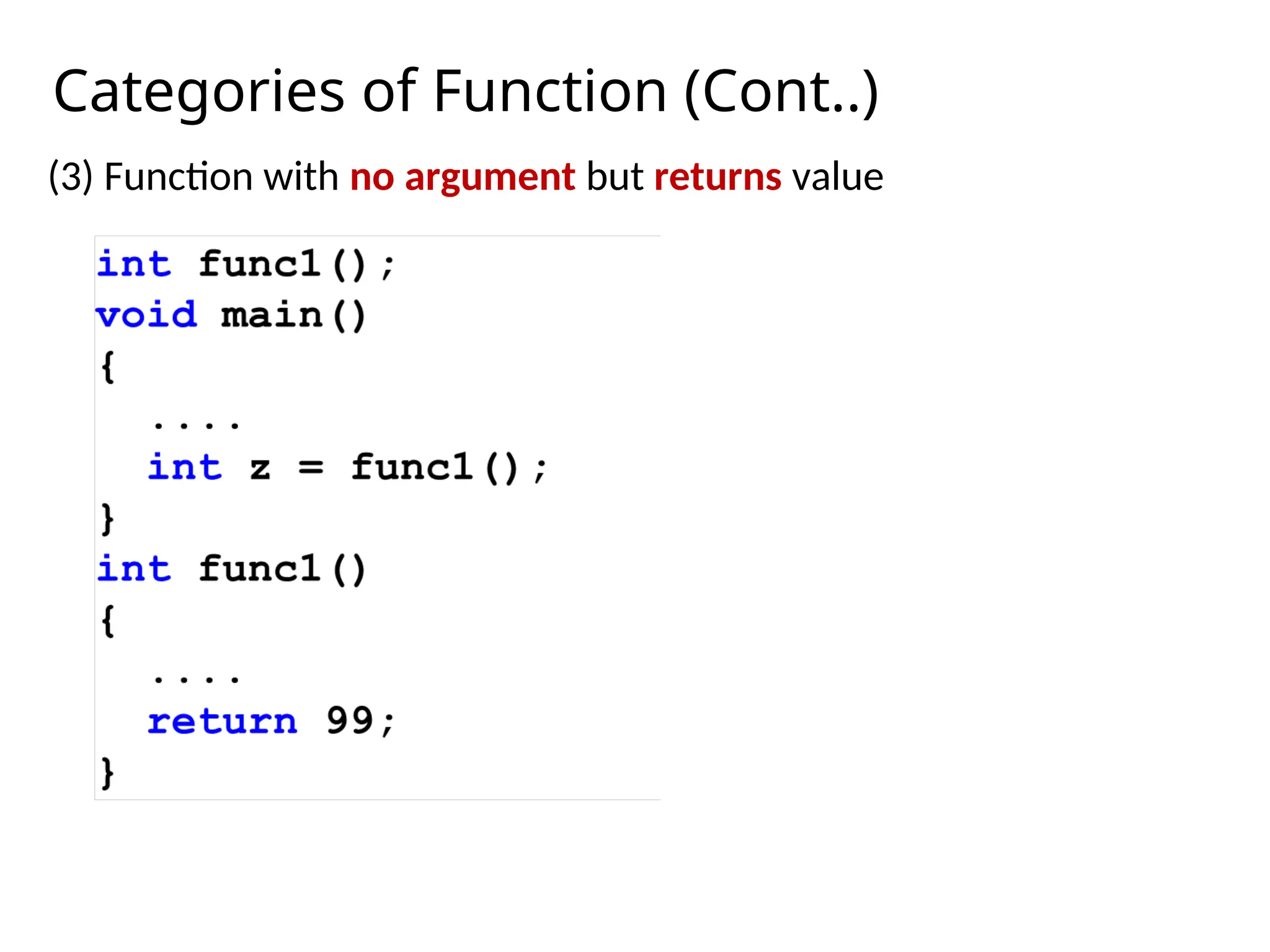 Categories of Function (Cont..)

(3) Function with no argument but returns value

int func1();
void main()
{
  ....
  int z = func1();
}
int func1()
{
  ....
  return 99;
}